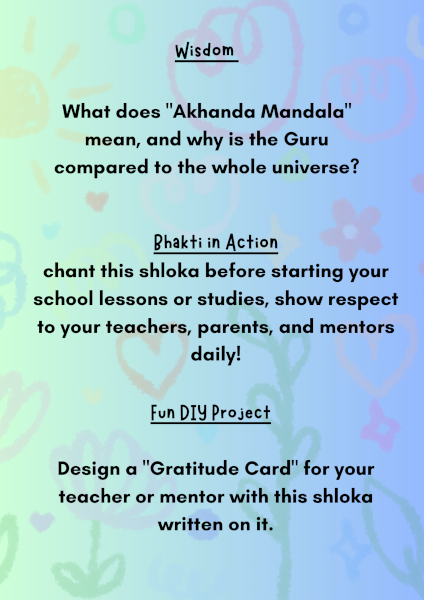 Wisdom

What does "Akhanda Mandala" mean, and why is the Guru compared to the whole universe?

Bhakti in Action

chant this shloka before starting your school lessons or studies, show respect to your teachers, parents, and mentors daily!

Fun DIY Project

Design a "Gratitude Card" for your teacher or mentor with this shloka written on it.